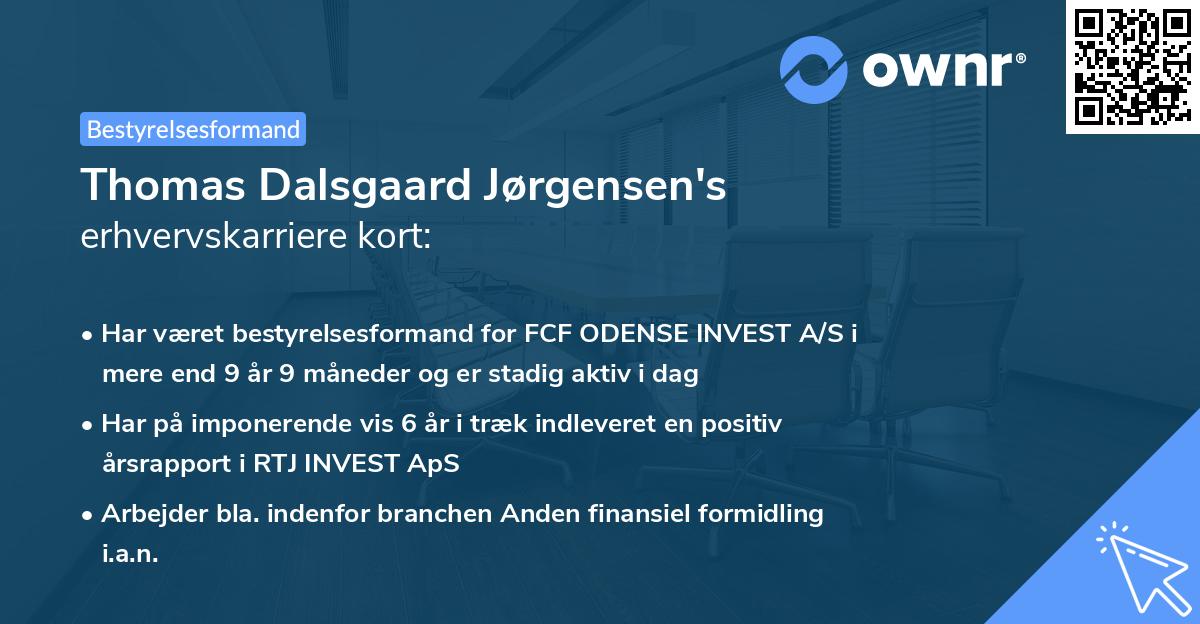 ownr®

Bestyrelsesformand

Thomas Dalsgaard Jørgensen's erhvervskarriere kort:

• Har været bestyrelsesformand for FCF ODENSE INVEST A/S i mere end 9 år 9 måneder og er stadig aktiv i dag

• Har på imponerende vis 6 år i træk indleveret en positiv årsrapport i RTJ INVEST ApS

• Arbejder bla. indenfor branchen Anden finansiel formidling i.a.n.